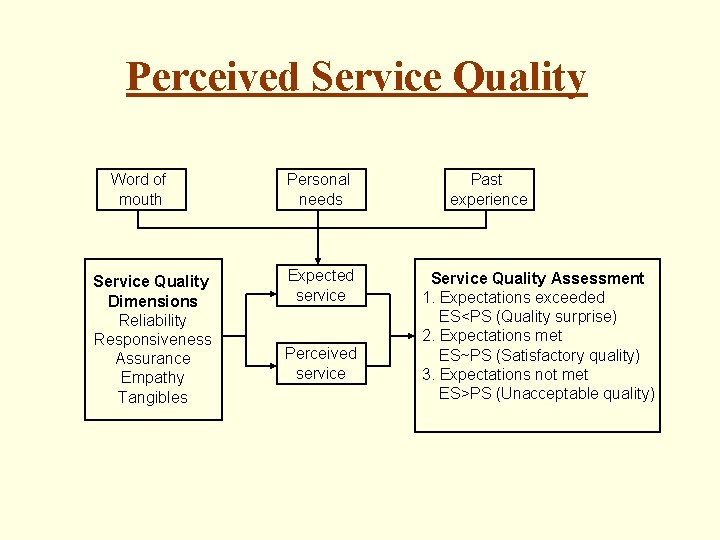 Perceived Service Quality

Word of mouth

Personal needs

Past experience

Service Quality Dimensions
Reliability
Responsiveness
Assurance
Empathy
Tangibles

Expected service

Perceived service

Service Quality Assessment
1. Expectations exceeded
ES<PS (Quality surprise)
2. Expectations met
ES~PS (Satisfactory quality)
3. Expectations not met
ES>PS (Unacceptable quality)